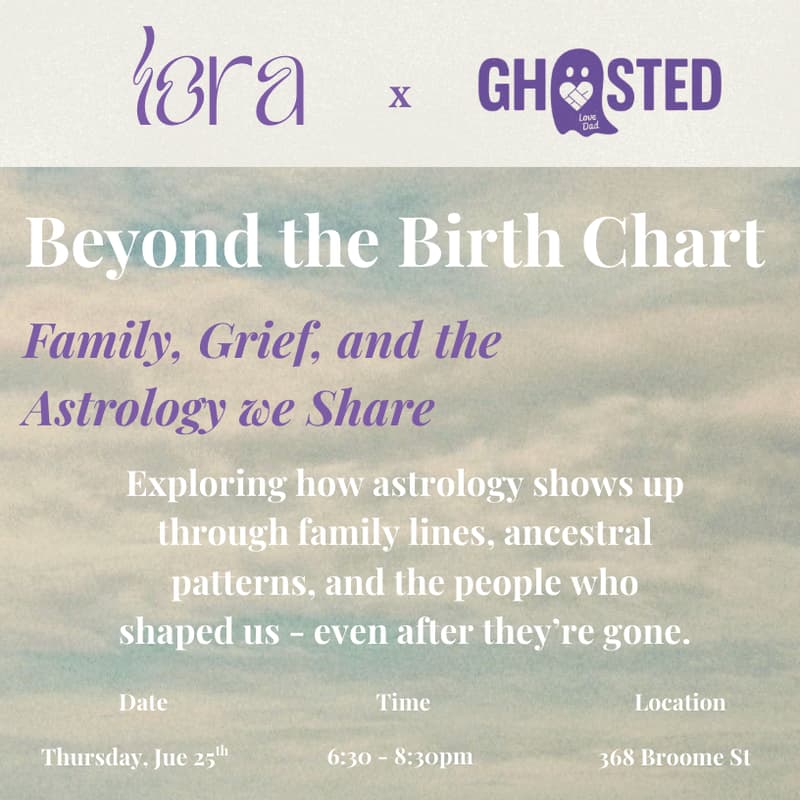 lora x GHOSTED

Love Dad

Beyond the Birth Chart

Family, Grief, and the Astrology we Share

Exploring how astrology shows up through family lines, ancestral patterns, and the people who shaped us - even after they're gone.

| Date | Time | Location |
|---|---|---|
| Thursday, Jue 25$^{th}$ | 6:30 - 8:30pm | 368 Broome St |